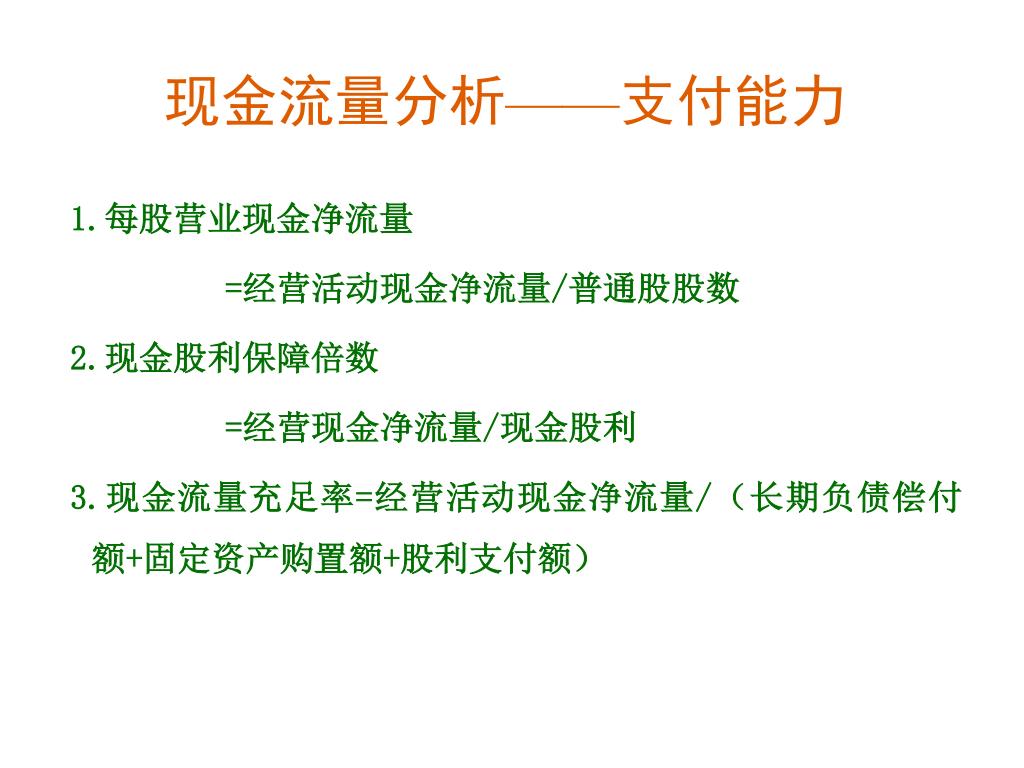 现金流量分析——支付能力

1.每股营业现金净流量

=经营活动现金净流量/普通股股数

2.现金股利保障倍数

=经营现金净流量/现金股利

3.现金流量充足率=经营活动现金净流量/（长期负债偿付额+固定资产购置额+股利支付额）